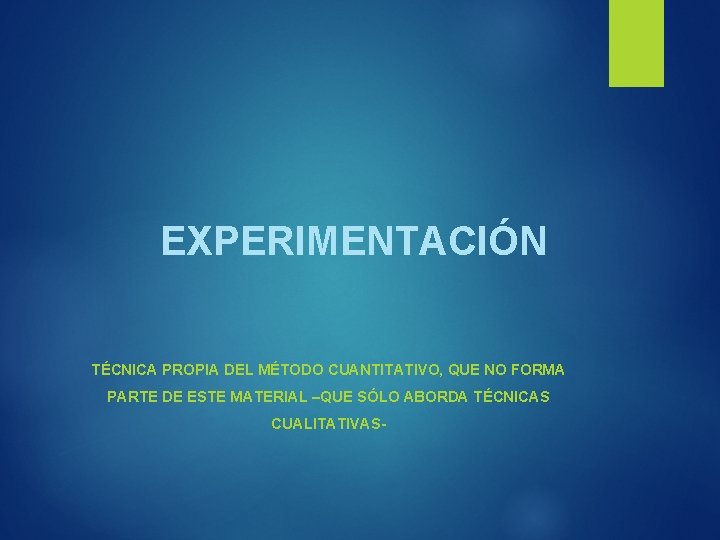 EXPERIMENTACIÓN

TÉCNICA PROPIA DEL MÉTODO CUANTITATIVO, QUE NO FORMA PARTE DE ESTE MATERIAL –QUE SÓLO ABORDA TÉCNICAS CUALITATIVAS-